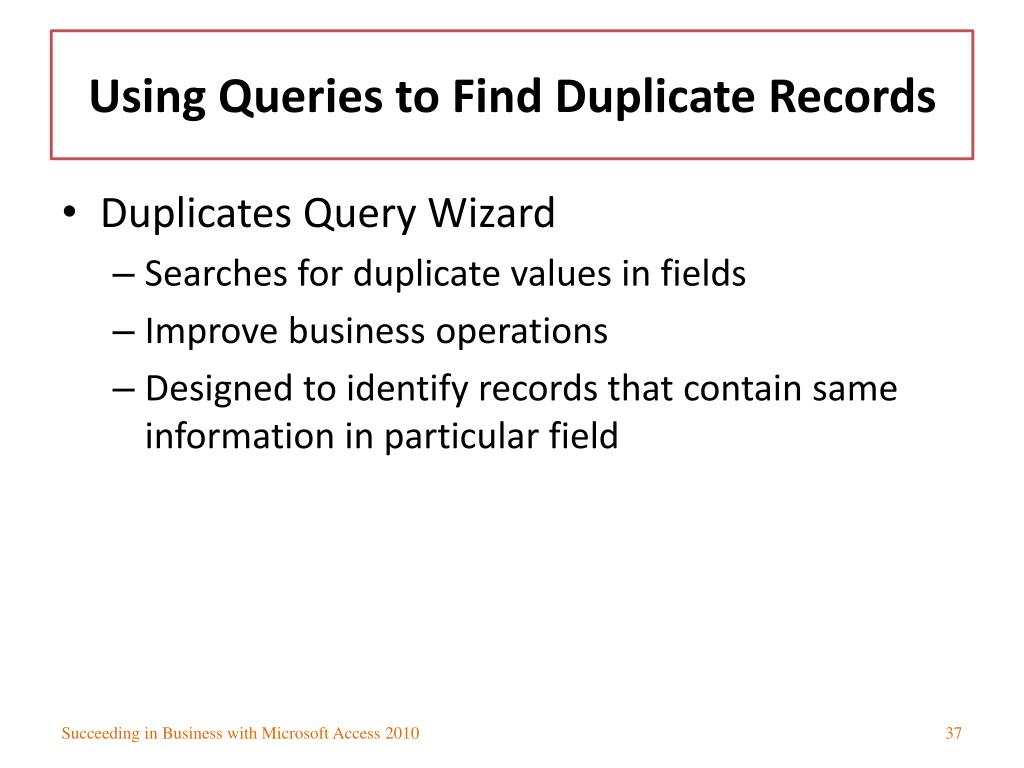 Using Queries to Find Duplicate Records

• Duplicates Query Wizard
– Searches for duplicate values in fields
– Improve business operations
– Designed to identify records that contain same information in particular field

Succeeding in Business with Microsoft Access 2010

37